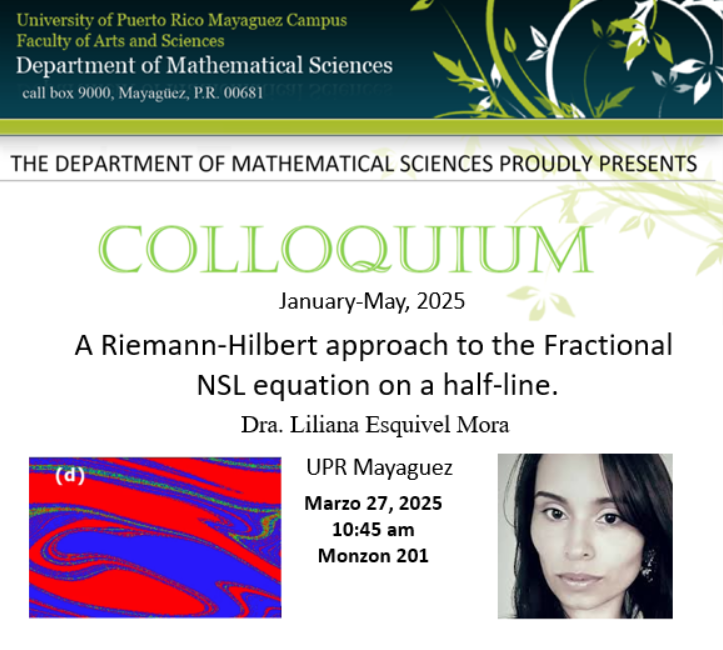 University of Puerto Rico Mayaguez Campus
Faculty of Arts and Sciences
Department of Mathematical Sciences
call box 9000, Mayagüez, P.R. 00681

THE DEPARTMENT OF MATHEMATICAL SCIENCES PROUDLY PRESENTS

COLLOQUIUM

January-May, 2025

A Riemann-Hilbert approach to the Fractional NSL equation on a half-line.

Dra. Liliana Esquivel Mora

(d)

UPR Mayaguez

Marzo 27, 2025
10:45 am
Monzon 201